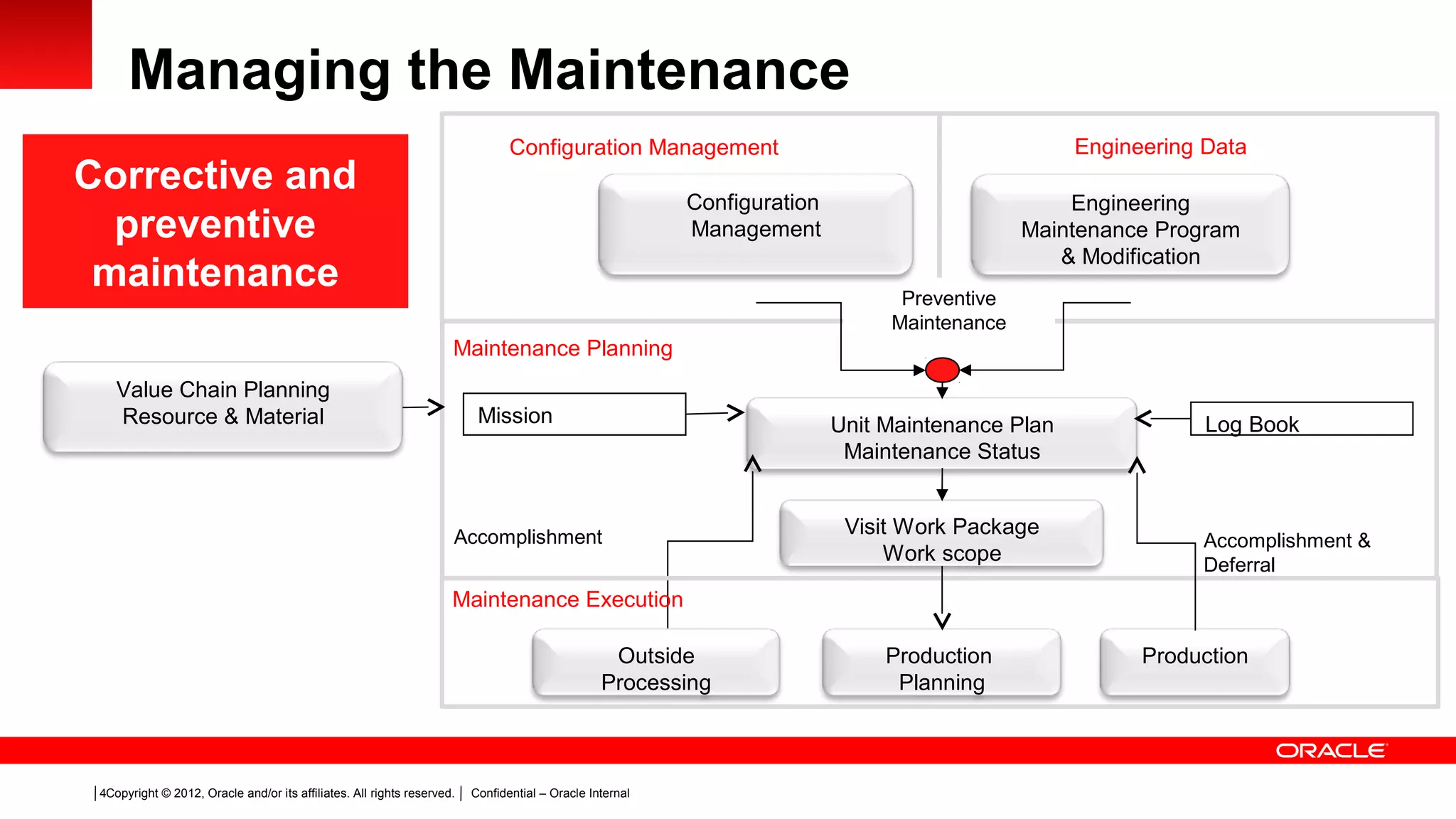 Managing the Maintenance

Corrective and preventive maintenance

Configuration Management

Configuration Management

Engineering Data

Engineering Maintenance Program & Modification

Preventive Maintenance

Maintenance Planning

Value Chain Planning Resource & Material

Mission

Unit Maintenance Plan Maintenance Status

Log Book

Accomplishment

Visit Work Package Work scope

Accomplishment & Deferral

Maintenance Execution

Outside Processing

Production Planning

Production

ORACLE

4Copyright © 2012, Oracle and/or its affiliates. All rights reserved. | Confidential – Oracle Internal